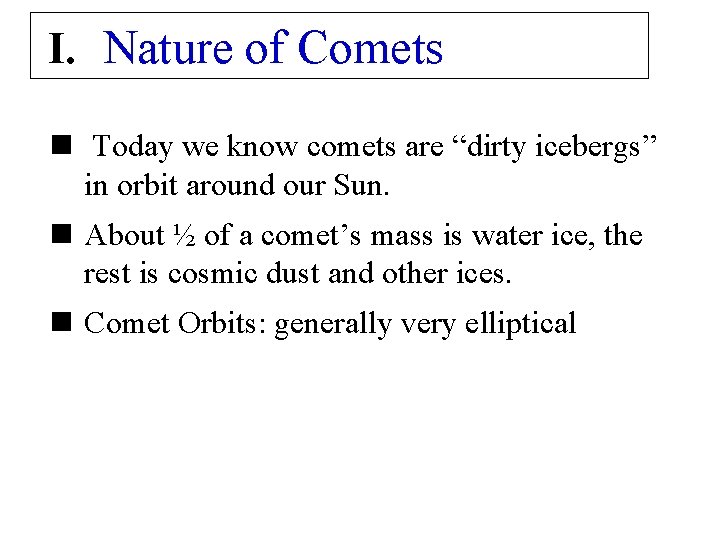 I. Nature of Comets

■ Today we know comets are “dirty icebergs” in orbit around our Sun.

■ About ½ of a comet’s mass is water ice, the rest is cosmic dust and other ices.

■ Comet Orbits: generally very elliptical